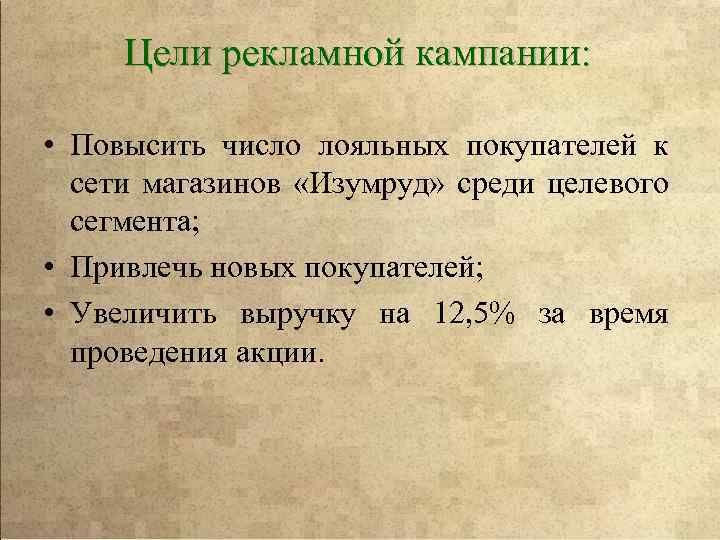 Цели рекламной кампании:

• Повысить число лояльных покупателей к сети магазинов «Изумруд» среди целевого сегмента;

• Привлечь новых покупателей;

• Увеличить выручку на 12,5% за время проведения акции.